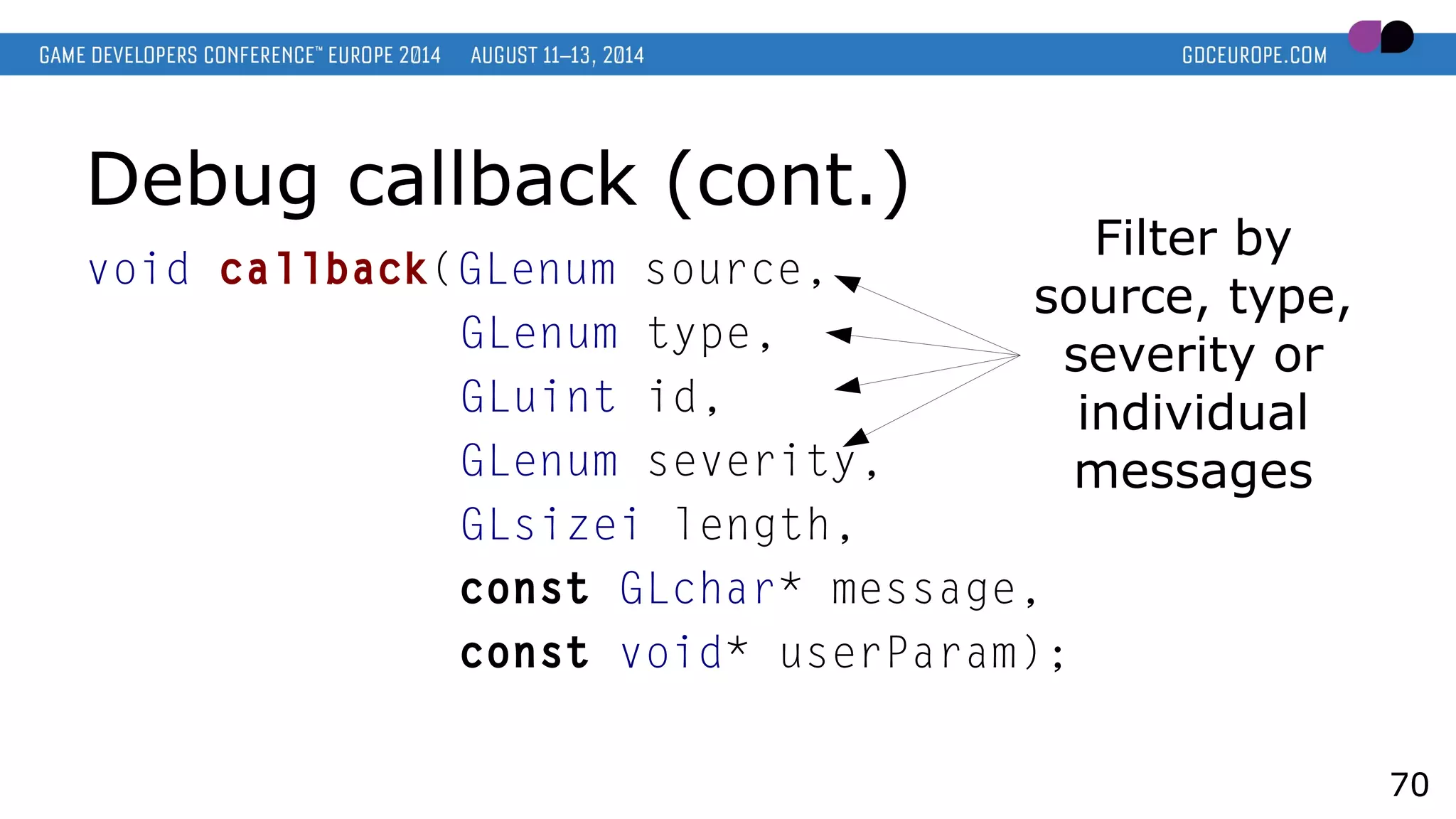 GAME DEVELOPERS CONFERENCE™ EUROPE 2014 AUGUST 11–13, 2014 GDCEUROPE.COM

Debug callback (cont.)

void callback(GLenum source,
GLenum type,
GLuint id,
GLenum severity,
GLsizei length,
const GLchar* message,
const void* userParam);

Filter by source, type, severity or individual messages

70